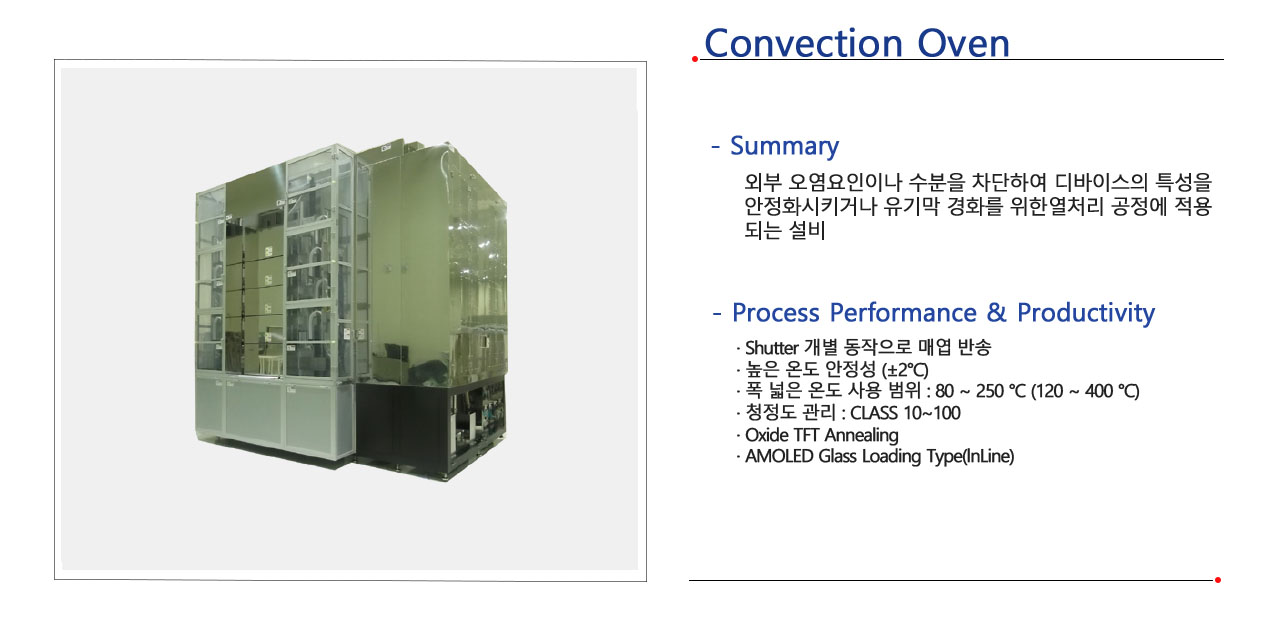 Convection Oven

- Summary

외부 오염요인이나 수분을 차단하여 디바이스의 특성을 안정화시키거나 유기막 경화를 위한열처리 공정에 적용되는 설비

- Process Performance & Productivity

· Shutter 개별 동작으로 매엽 반송
· 높은 온도 안정성 (±2℃)
· 폭 넓은 온도 사용 범위 : 80 ~ 250 ℃ (120 ~ 400 ℃)
· 청정도 관리 : CLASS 10~100
· Oxide TFT Annealing
· AMOLED Glass Loading Type(InLine)